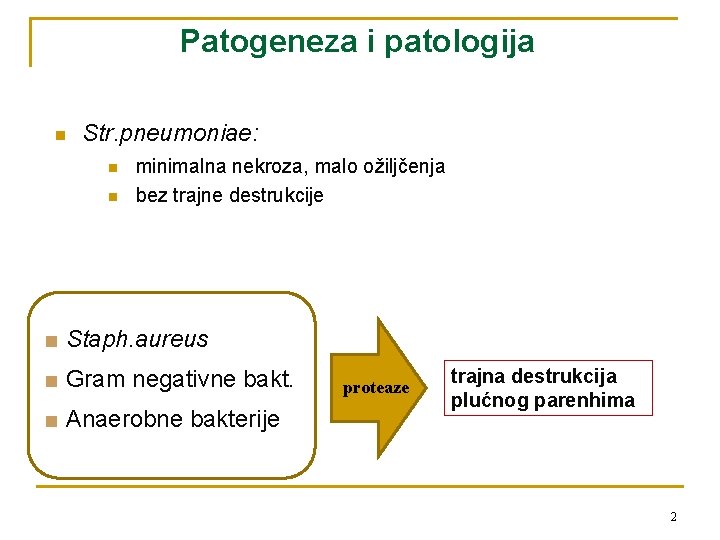 Patogeneza i patologija

Str.pneumoniae:

minimalna nekroza, malo ožiljčenja

bez trajne destrukcije

Staph.aureus

Gram negativne bakt.

Anaerobne bakterije

proteaze

trajna destrukcija plućnog parenhima

2